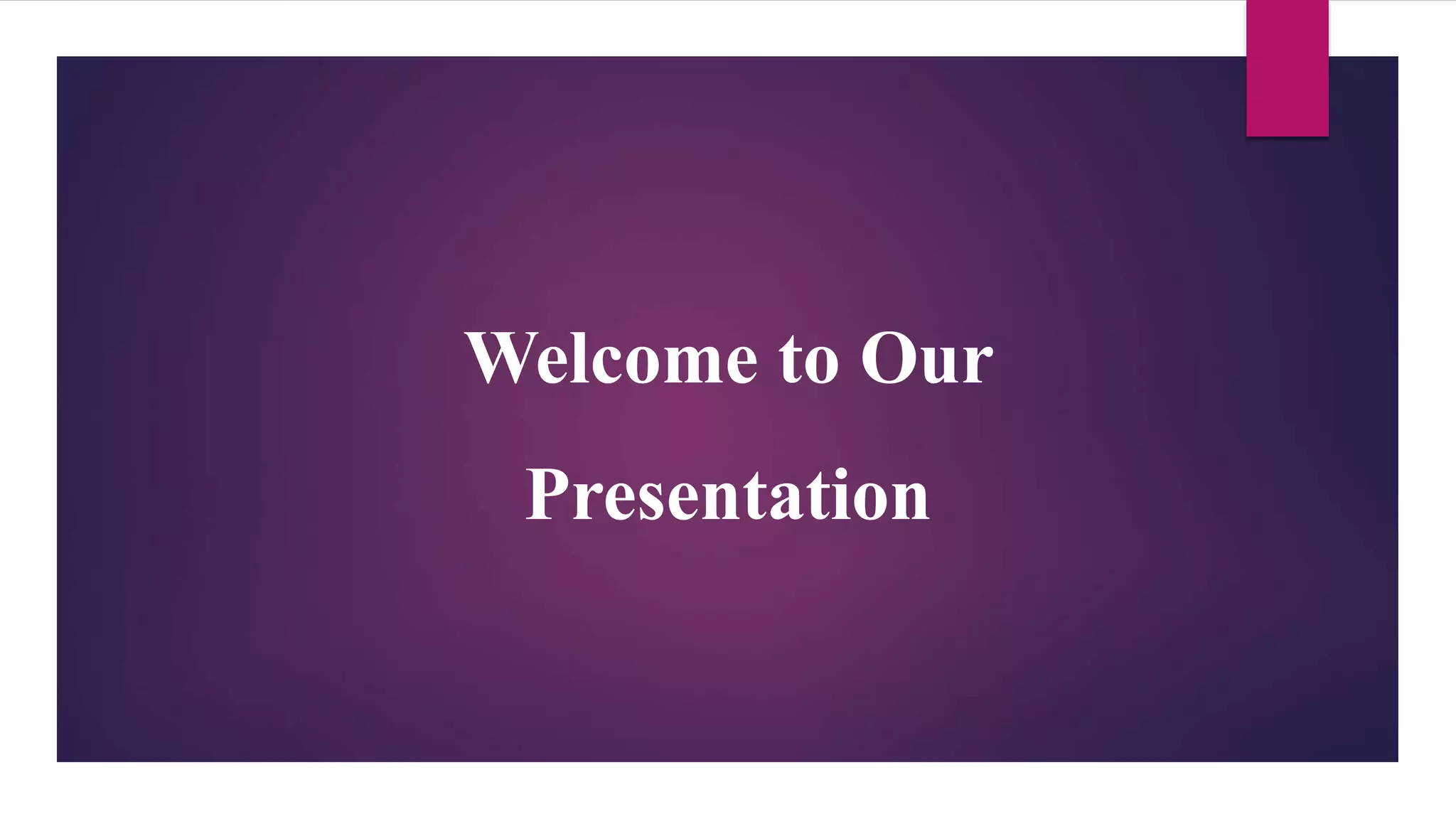 Welcome to Our Presentation